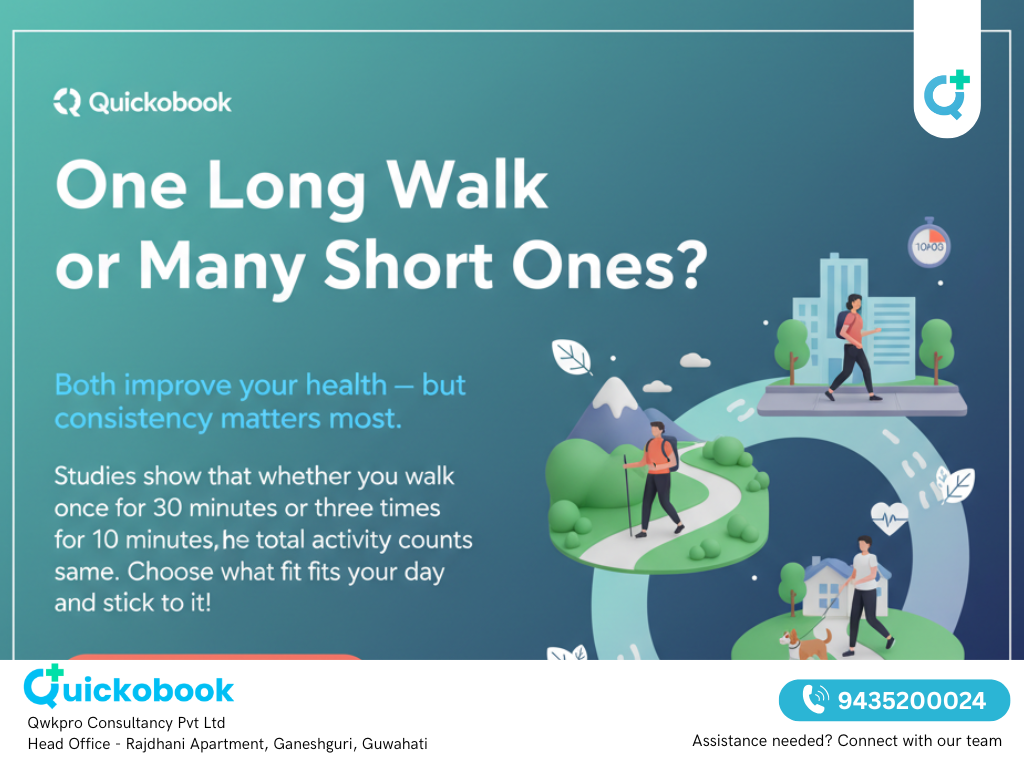 Quickobook

One Long Walk or Many Short Ones?

10:00

Both improve your health — but consistency matters most.

Studies show that whether you walk once for 30 minutes or three times for 10 minutes,he total activity counts same. Choose what fit fits your day and stick to it!

Quickobook
Qwkpro Consultancy Pvt Ltd
Head Office - Rajdhani Apartment, Ganeshguri, Guwahati

9435200024
Assistance needed? Connect with our team